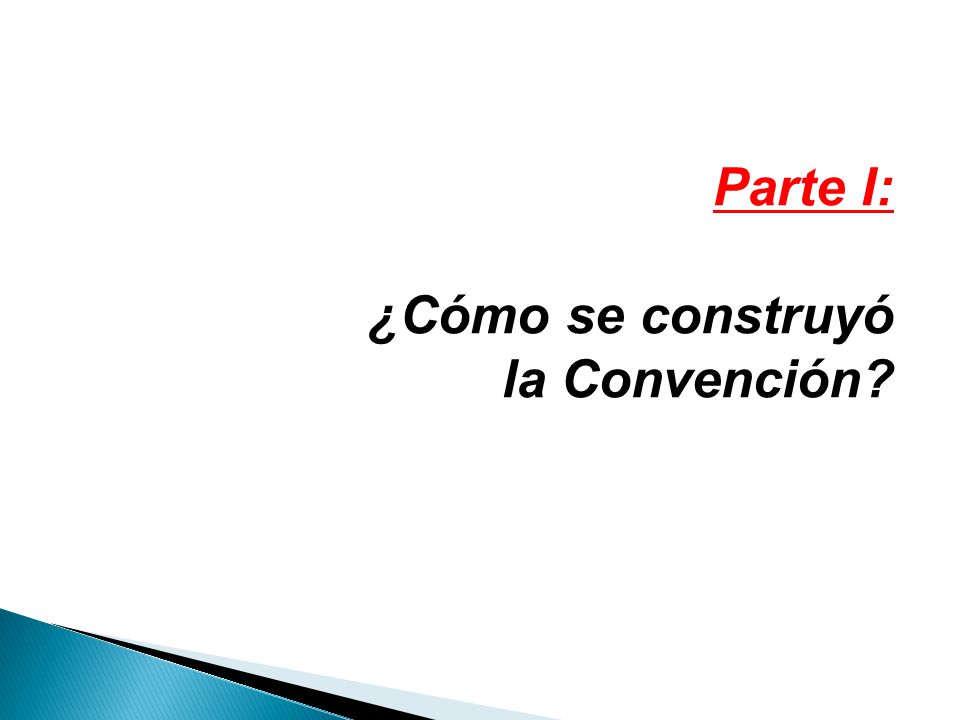 Parte I:

¿Cómo se construyó la Convención?